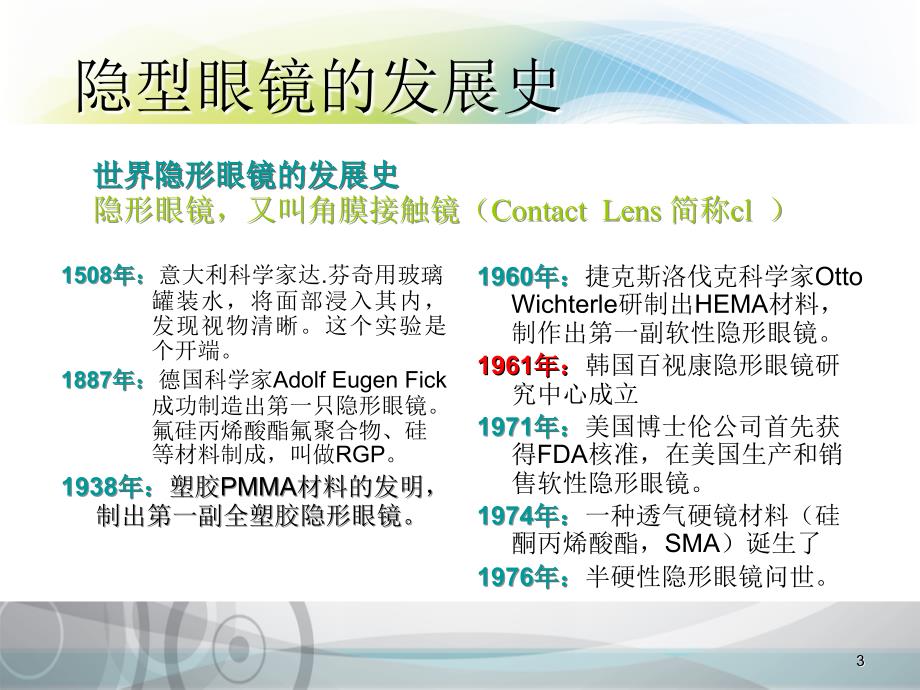 隐型眼镜的发展史

世界隐形眼镜的发展史
隐形眼镜，又叫角膜接触镜（Contact Lens 简称cl ）

1508年：意大利科学家达.芬奇用玻璃罐装水，将面部浸入其内，发现视物清晰。这个实验是个开端。

1887年：德国科学家Adolf Eugen Fick成功制造出第一只隐形眼镜。氟硅丙烯酸酯氟聚合物、硅等材料制成，叫做RGP。

1938年：塑胶PMMA材料的发明，制出第一副全塑胶隐形眼镜。

1960年：捷克斯洛伐克科学家Otto Wichterle研制出HEMA材料，制作出第一副软性隐形眼镜。

1961年：韩国百视康隐形眼镜研究中心成立

1971年：美国博士伦公司首先获得FDA核准，在美国生产和销售软性隐形眼镜。

1974年：一种透气硬镜材料（硅酮丙烯酸酯，SMA）诞生了

1976年：半硬性隐形眼镜问世。

3